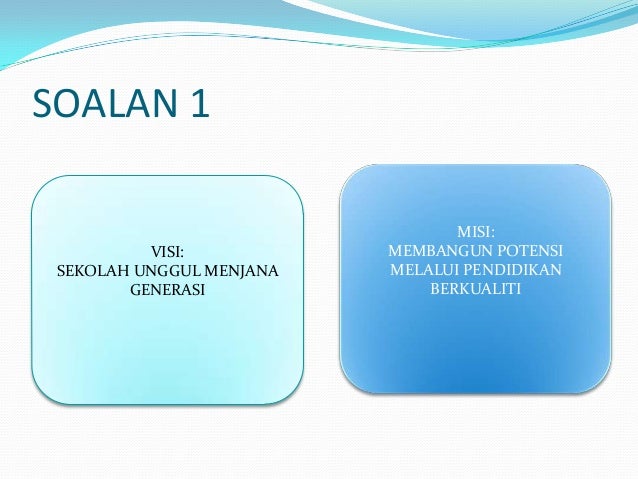 SOALAN 1

VISI:
SEKOLAH UNGGUL MENJANA GENERASI

MISI:
MEMBANGUN POTENSI MELALUI PENDIDIKAN BERKUALITI